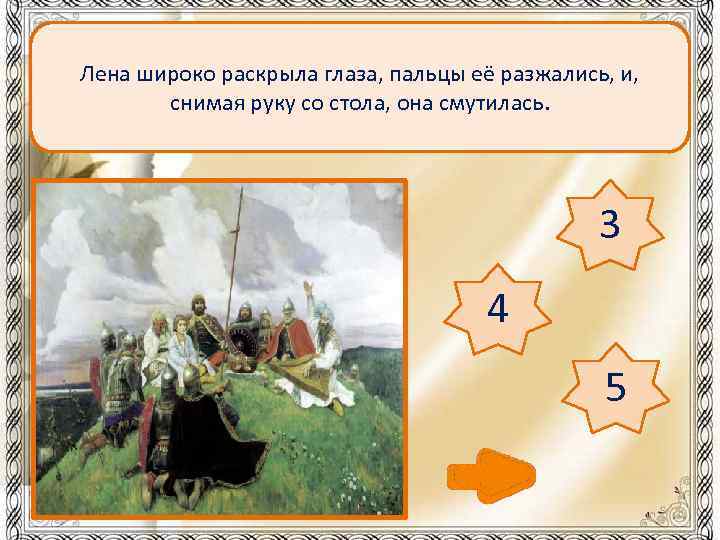 Лена широко раскрыла глаза, пальцы её разжались, и, снимая руку со стола, она смутилась.

3

4

5